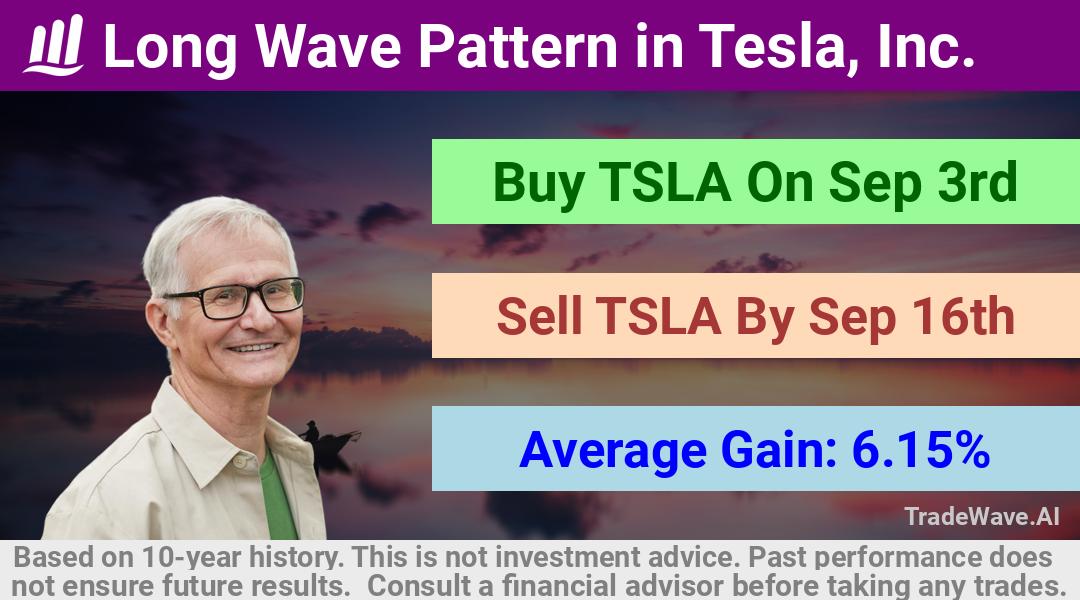 Long Wave Pattern in Tesla, Inc.

Buy TSLA On Sep 3rd

Sell TSLA By Sep 16th

Average Gain: 6.15%

TradeWave.AI

Based on 10-year history. This is not investment advice. Past performance does not ensure future results. Consult a financial advisor before taking any trades.